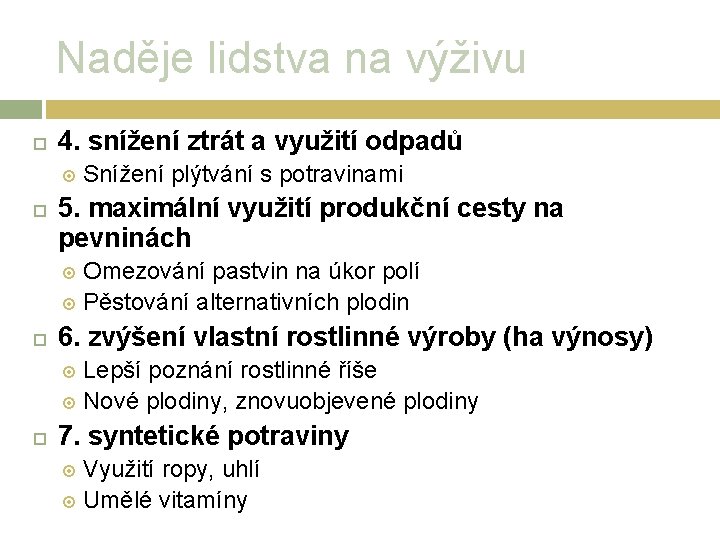 Naděje lidstva na výživu

4. snížení ztrát a využití odpadů
Snížení plýtvání s potravinami

5. maximální využití produkční cesty na pevninách
Omezování pastvin na úkor polí
Pěstování alternativních plodin

6. zvýšení vlastní rostlinné výroby (ha výnosy)
Lepší poznání rostlinné říše
Nové plodiny, znovuobjevené plodiny

7. syntetické potraviny
Využití ropy, uhlí
Umělé vitamíny